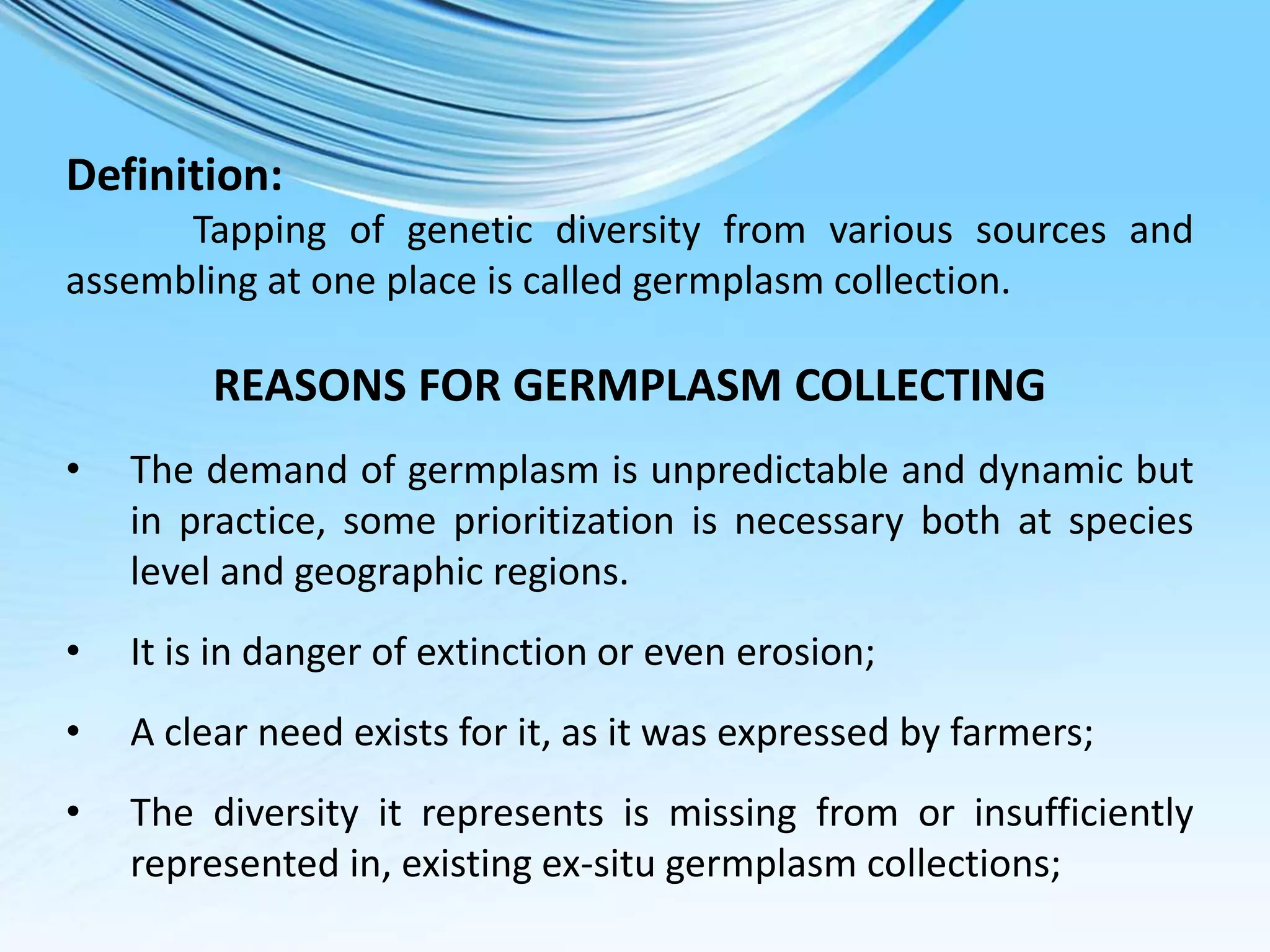 Definition:

Tapping of genetic diversity from various sources and assembling at one place is called germplasm collection.

REASONS FOR GERMPLASM COLLECTING

• The demand of germplasm is unpredictable and dynamic but in practice, some prioritization is necessary both at species level and geographic regions.

• It is in danger of extinction or even erosion;

• A clear need exists for it, as it was expressed by farmers;

• The diversity it represents is missing from or insufficiently represented in, existing ex-situ germplasm collections;